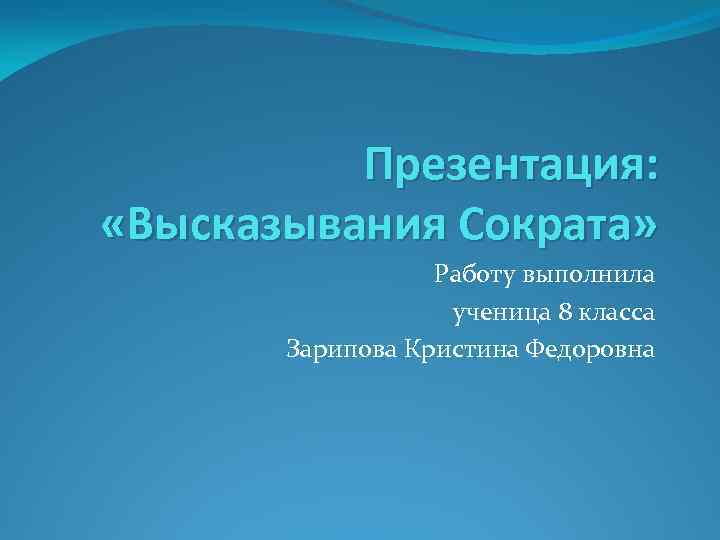 Презентация: «Высказывания Сократа»

Работу выполнила
ученица 8 класса
Зарипова Кристина Федоровна